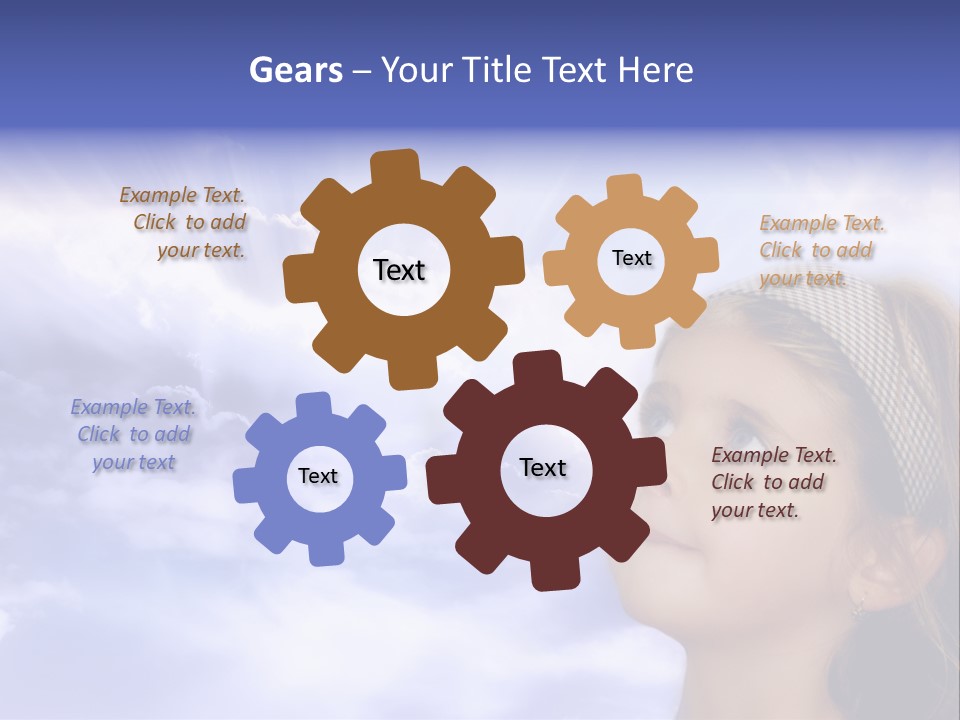 Gears – Your Title Text Here

Example Text. Click to add your text.

Text

Text

Example Text. Click to add your text.

Example Text. Click to add your text

Text

Text

Example Text. Click to add your text.